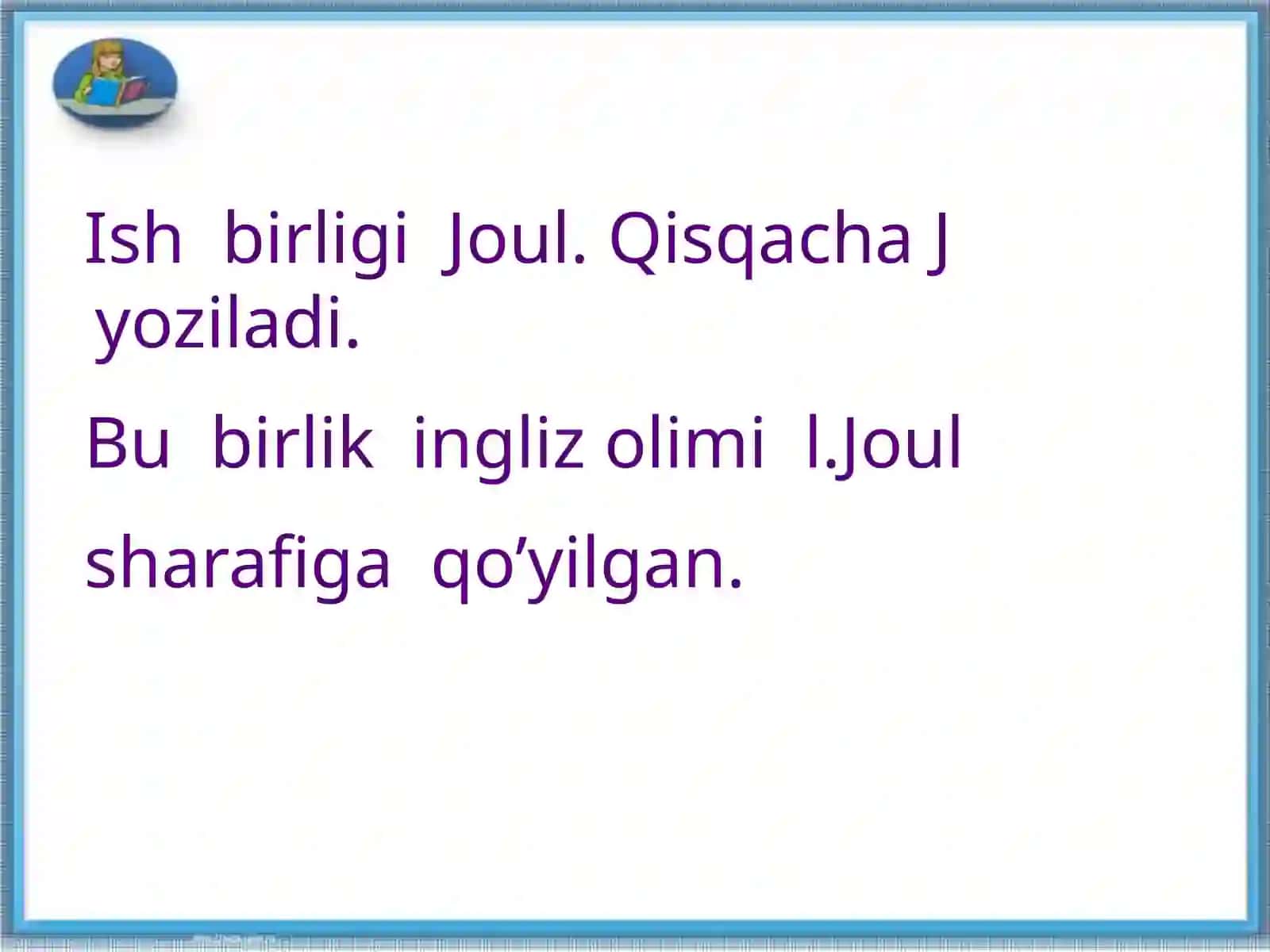 Ish birligi Joul. Qisqacha J yoziladi.

Bu birlik ingliz olimi l.Joul

sharafiga qo’yilgan.